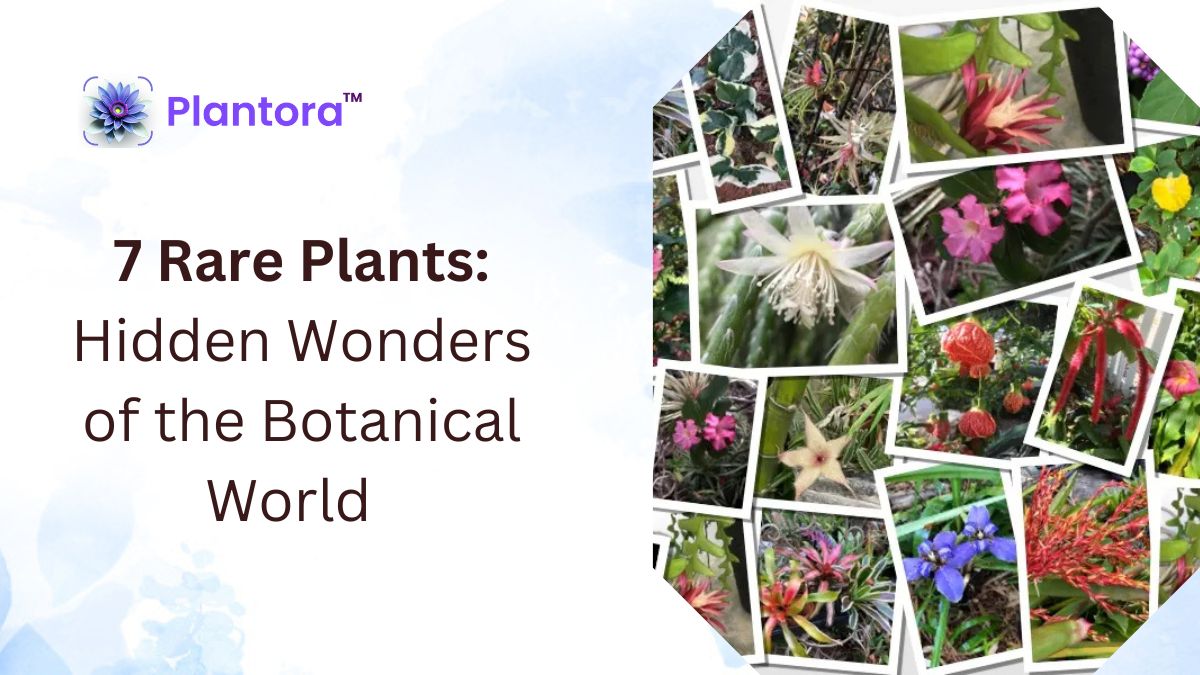 Plantora™

7 Rare Plants: Hidden Wonders of the Botanical World